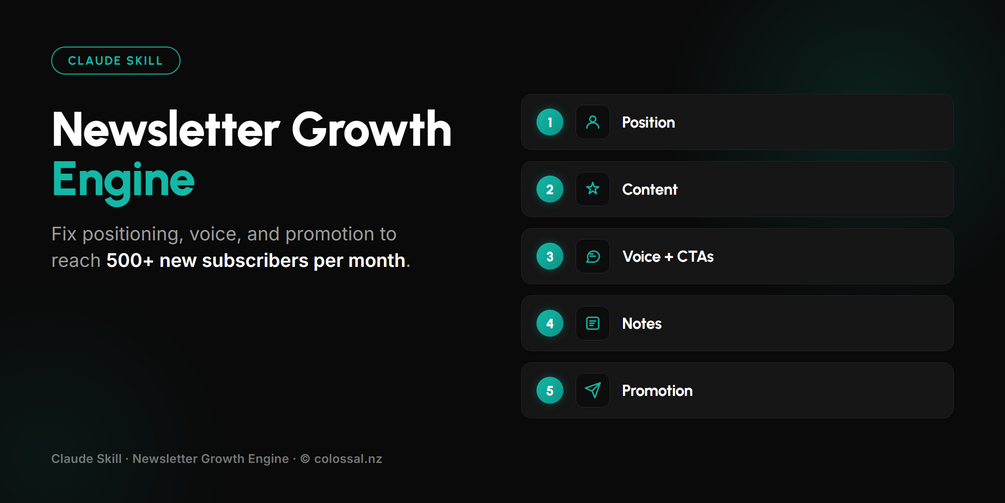 CLAUDE SKILL

Newsletter Growth Engine

Fix positioning, voice, and promotion to reach 500+ new subscribers per month.

1 Position

2 Content

3 Voice + CTAs

4 Notes

5 Promotion

Claude Skill · Newsletter Growth Engine · © colossal.nz